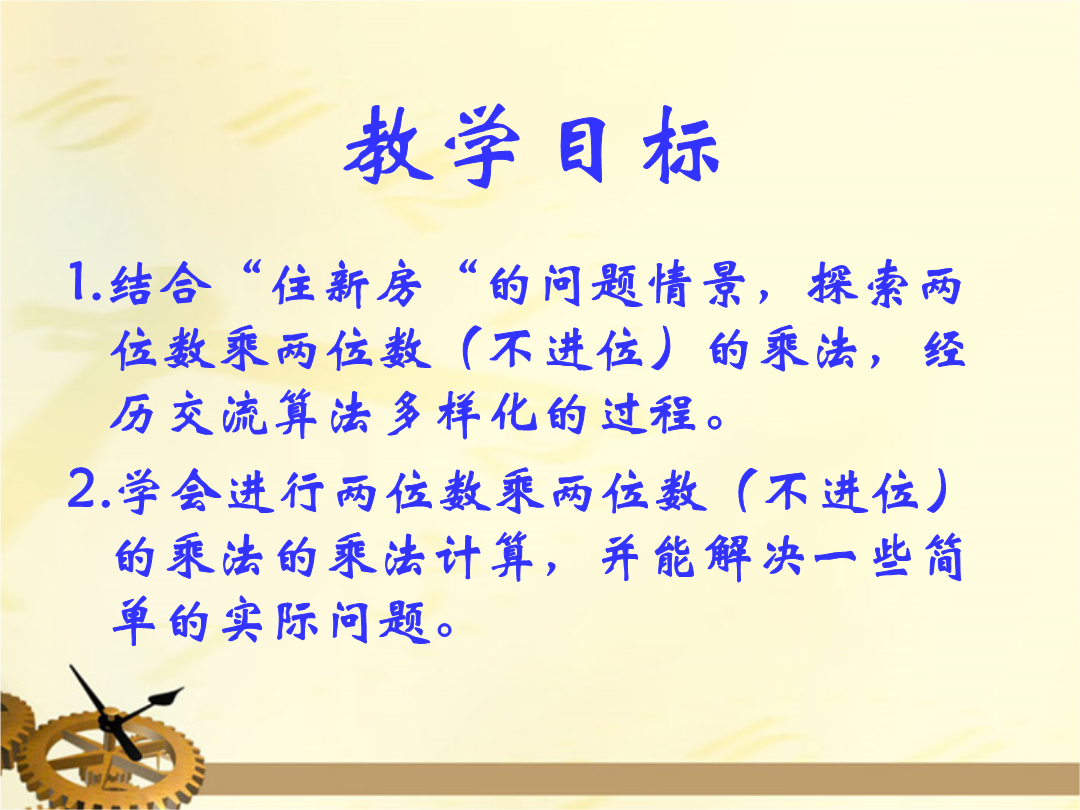 教学目标

1.结合“住新房“的问题情景，探索两位数乘两位数（不进位）的乘法，经历交流算法多样化的过程。

2.学会进行两位数乘两位数（不进位）的乘法的乘法计算，并能解决一些简单的实际问题。